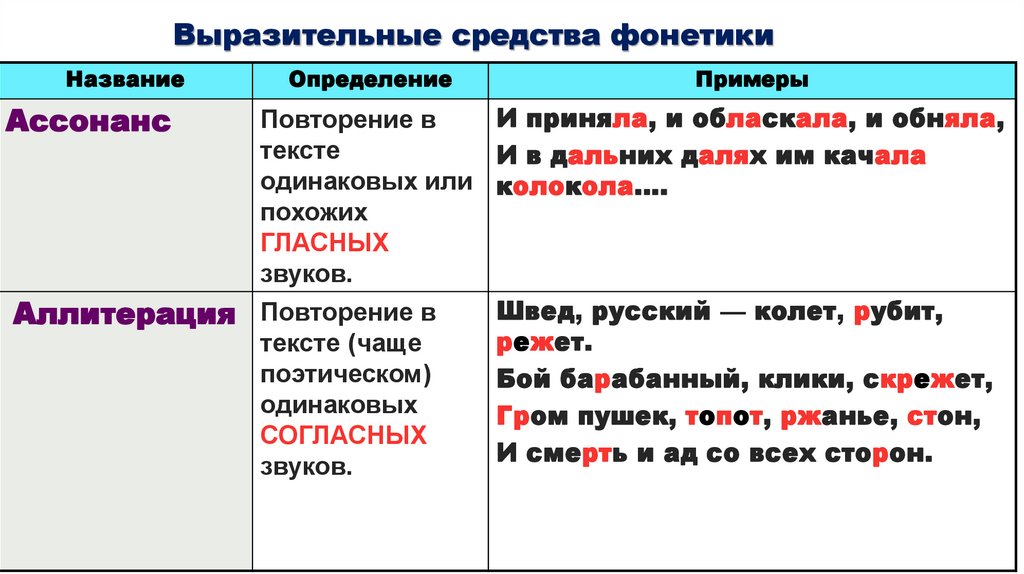 Выразительные средства фонетики

| Название | Определение | Примеры |
|---|---|---|
| Ассонанс | Повторение в тексте одинаковых или похожих ГЛАСНЫХ звуков. | И приняла, и обласкала, и обняла, И в дальних далях им качала колокола…. |
| Аллитерация | Повторение в тексте (чаще поэтическом) одинаковых СОГЛАСНЫХ звуков. | Швед, русский — колет, рубит, режет. Бой барабанный, клики, скрежет, Гром пушек, топот, ржанье, стон, И смерть и ад со всех сторон. |